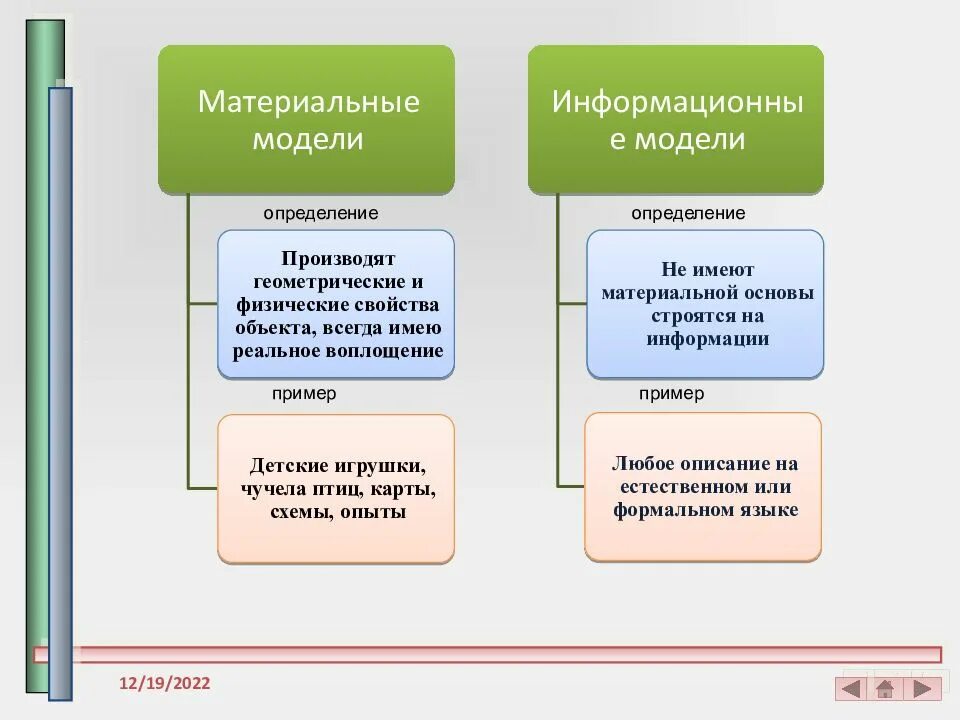 Материальные модели

определение

Производят геометрические и физические свойства объекта, всегда имею реальное воплощение

пример

Детские игрушки, чучела птиц, карты, схемы, опыты

Информационные модели

определение

Не имеют материальной основы строятся на информации

пример

Любое описание на естественном или формальном языке

12/19/2022